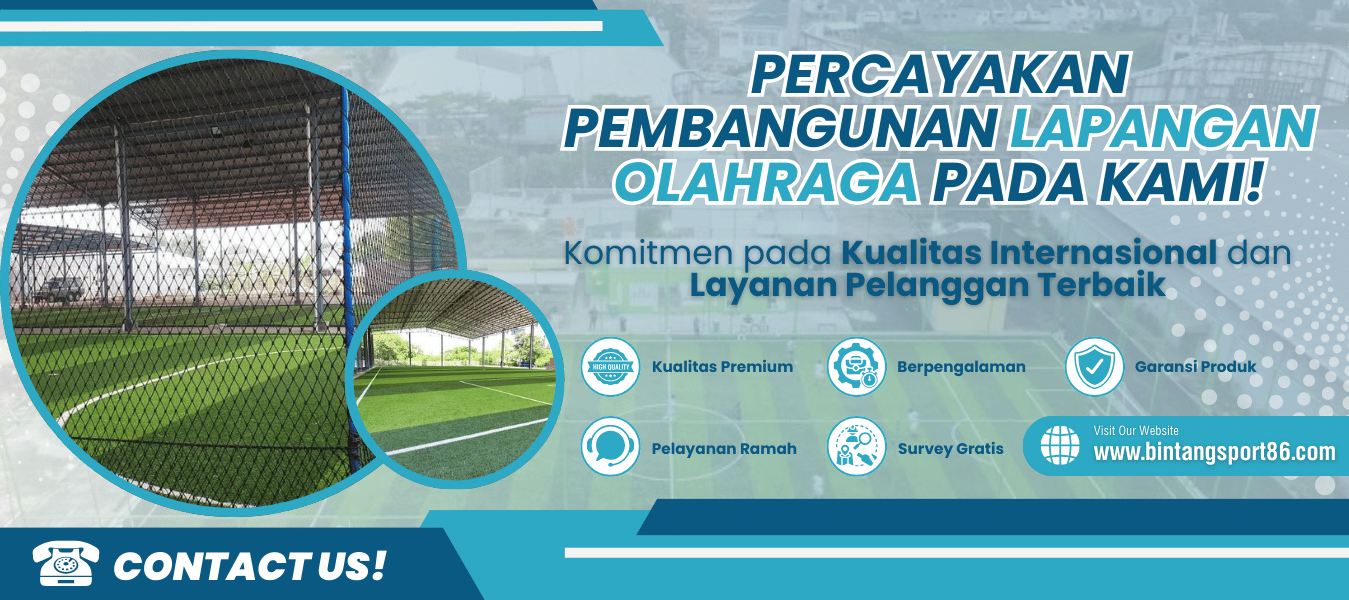 PERCAYAKAN PEMBANGUNAN LAPANGAN OLAHRAGA PADA KAMI!

Komitmen pada Kualitas Internasional dan Layanan Pelanggan Terbaik

HIGH QUALITY

Kualitas Premium

Berpengalaman

Garansi Produk

Pelayanan Ramah

Survey Gratis

Visit Our Website
www.bintangsport86.com

CONTACT US!